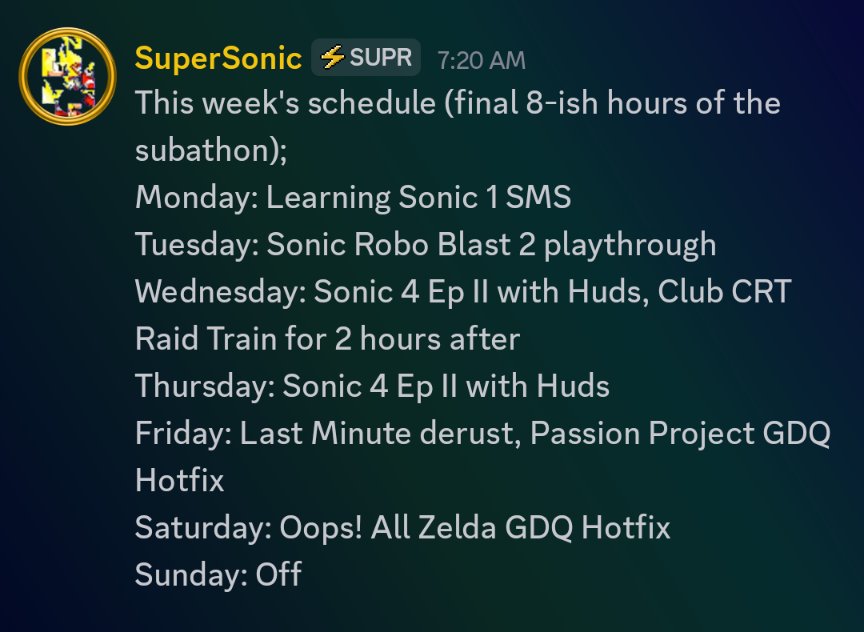 SuperSonic ⚡SUPR 7:20 AM
This week's schedule (final 8-ish hours of the subathon);
Monday: Learning Sonic 1 SMS
Tuesday: Sonic Robo Blast 2 playthrough
Wednesday: Sonic 4 Ep II with Huds, Club CRT Raid Train for 2 hours after
Thursday: Sonic 4 Ep II with Huds
Friday: Last Minute derust, Passion Project GDQ Hotfix
Saturday: Oops! All Zelda GDQ Hotfix
Sunday: Off